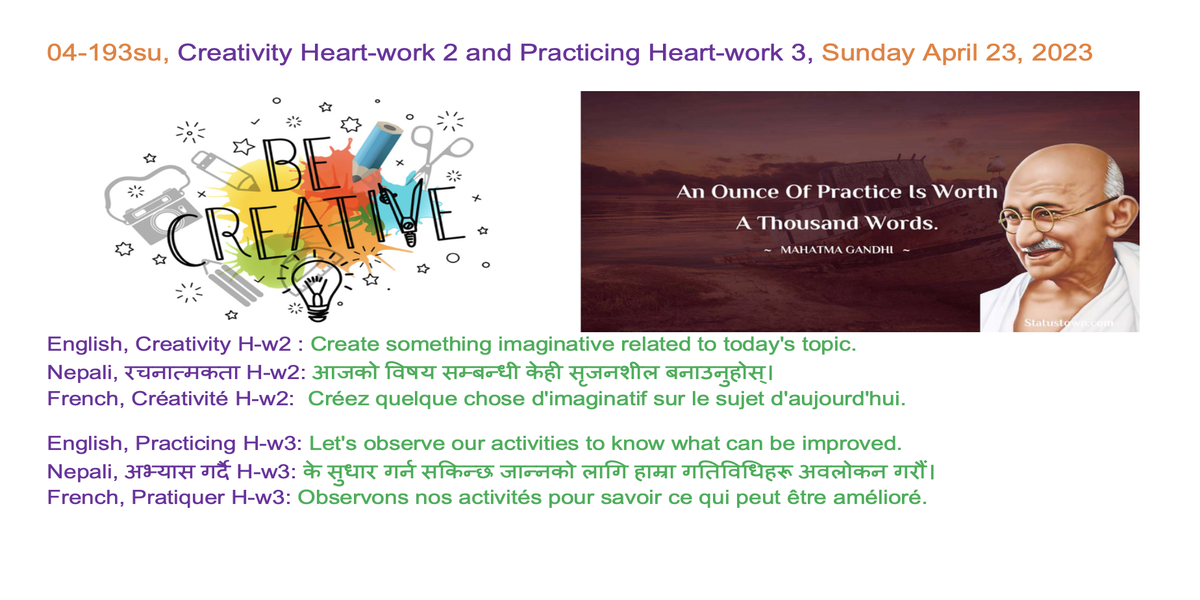 04-193su, Creativity Heart-work 2 and Practicing Heart-work 3, Sunday April 23, 2023

BE CREATIVE

An Ounce Of Practice Is Worth A Thousand Words.
~ MAHATMA GANDHI ~

Statustown.com

English, Creativity H-w2 : Create something imaginative related to today's topic.
Nepali, रचनात्मकता H-w2: आजको विषय सम्बन्धी केही सृजनशील बनाउनुहोस्।
French, Créativité H-w2: Créez quelque chose d'imaginatif sur le sujet d'aujourd'hui.

English, Practicing H-w3: Let's observe our activities to know what can be improved.
Nepali, अभ्यास गर्दै H-w3: के सुधार गर्न सकिन्छ जान्नको लागि हाम्रा गतिविधिहरू अवलोकन गरौं।
French, Pratiquer H-w3: Observons nos activités pour savoir ce qui peut être amélioré.